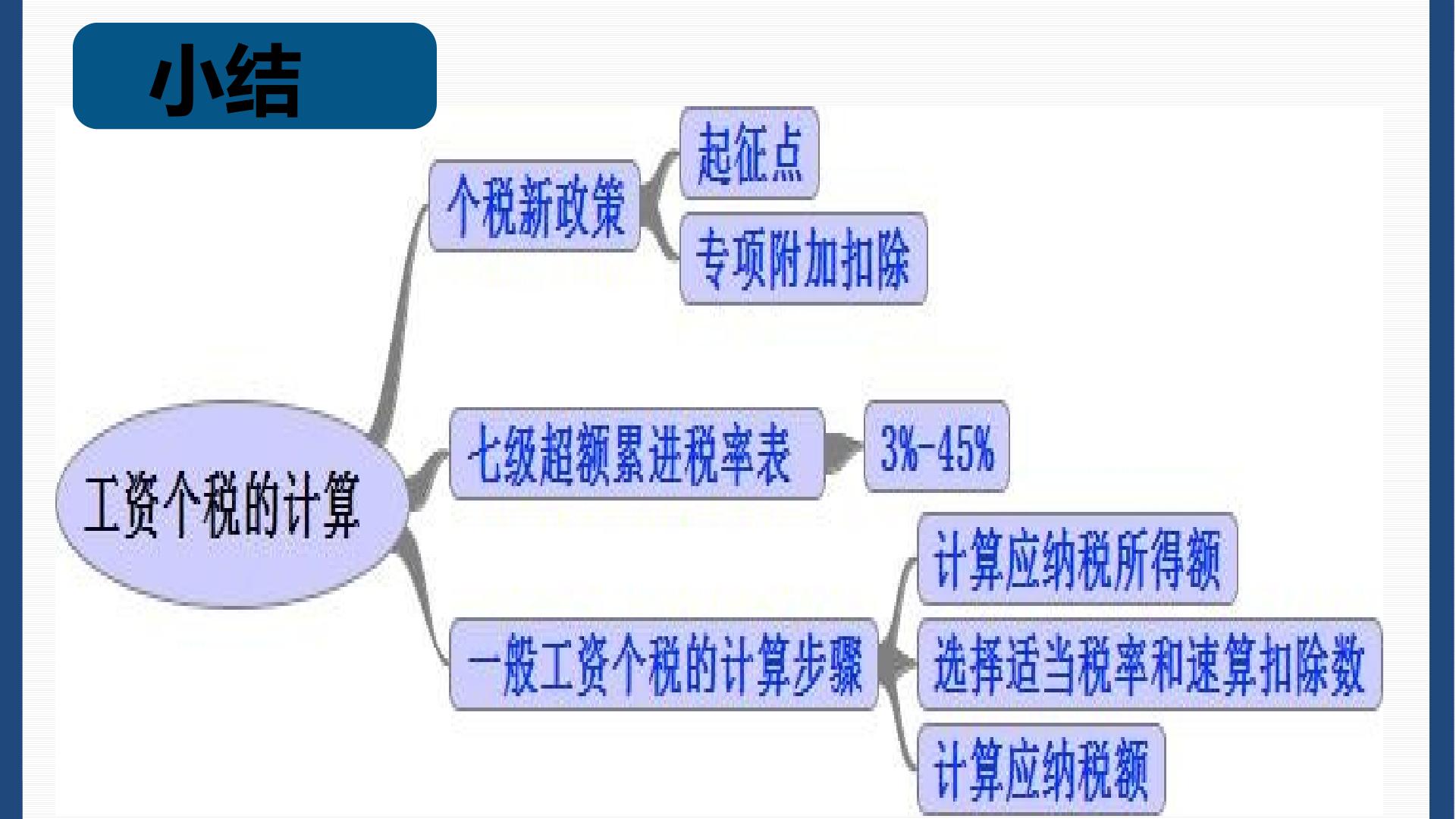 小结

工资个税的计算

个税新政策

起征点

专项附加扣除

七级超额累进税率表

3%-45%

一般工资个税的计算步骤

计算应纳税所得额

选择适当税率和速算扣除数

计算应纳税额